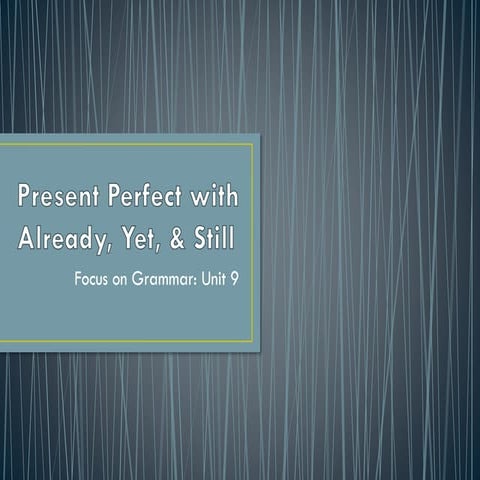 Present Perfect with Already, Yet, & Still

Focus on Grammar: Unit 9